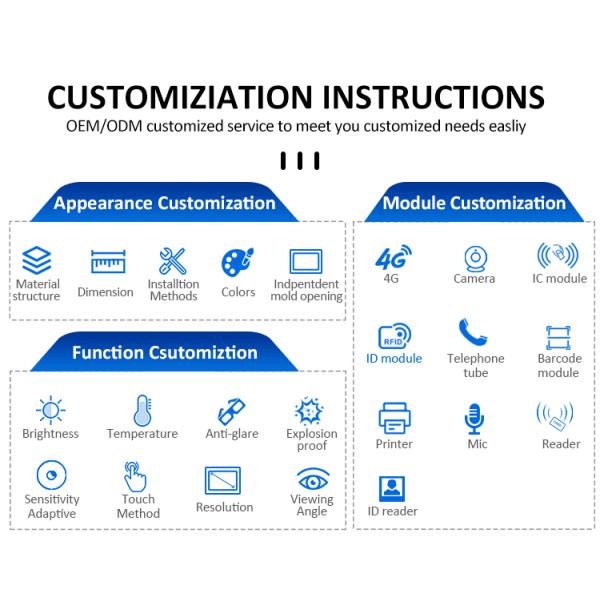 CUSTOMIZIATION INSTRUCTIONS
OEM/ODM customized service to meet you customized needs easliy

Appearance Customization

Material structure
Dimension
Installtion Methods
Colors
Indpentdent mold opening

Function Csutomiztion

Brightness
Temperature
Anti-glare
Explosion proof
Sensitivity Adaptive
Touch Method
Resolution
Viewing Angle

Module Customization

4G
4G
Camera
IC module
RFID
ID module
Telephone tube
Barcode module
Printer
Mic
Reader
ID reader